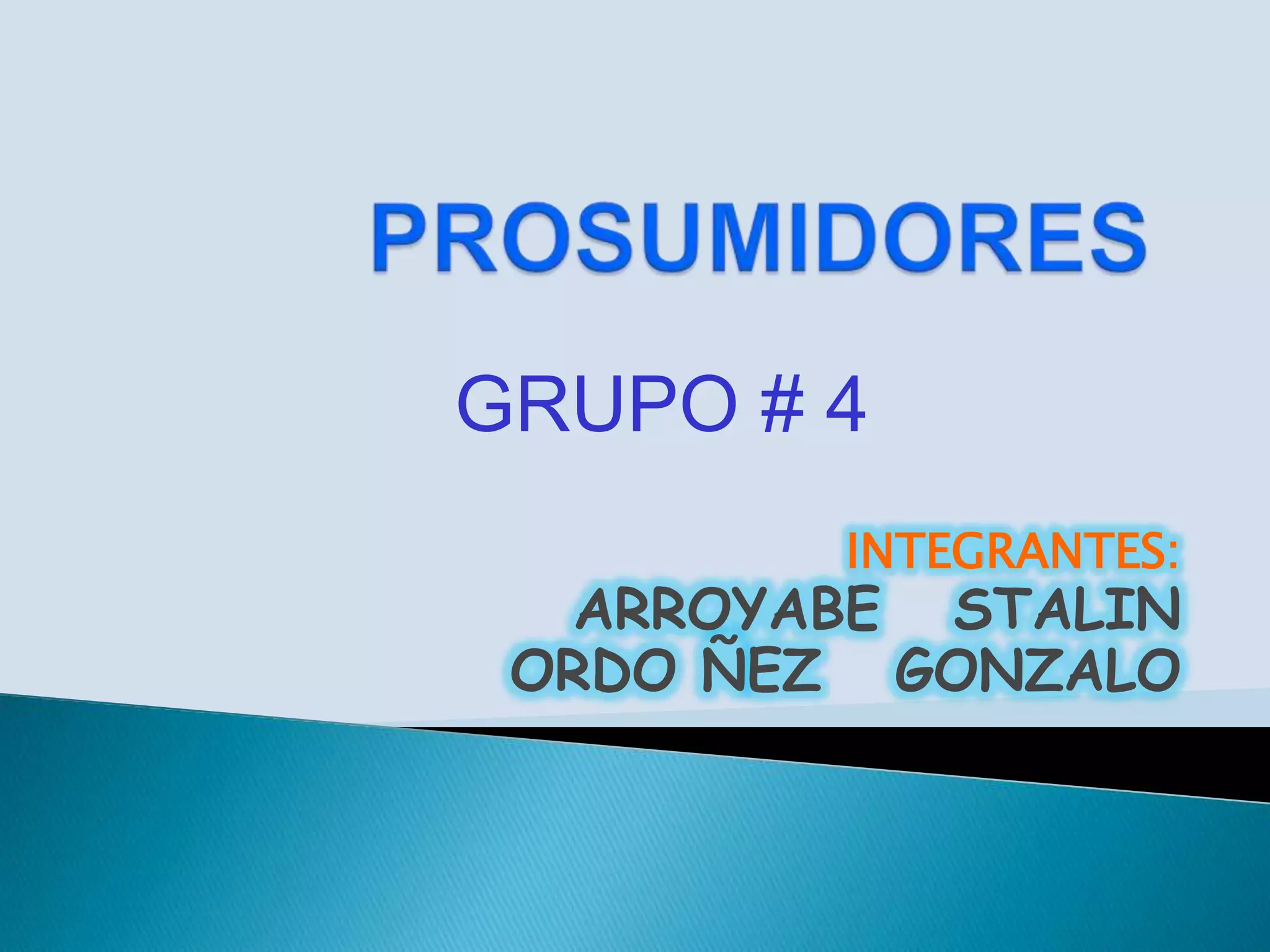 PROSUMIDORES

GRUPO # 4

INTEGRANTES:
ARROYABE STALIN
ORDO ÑEZ GONZALO